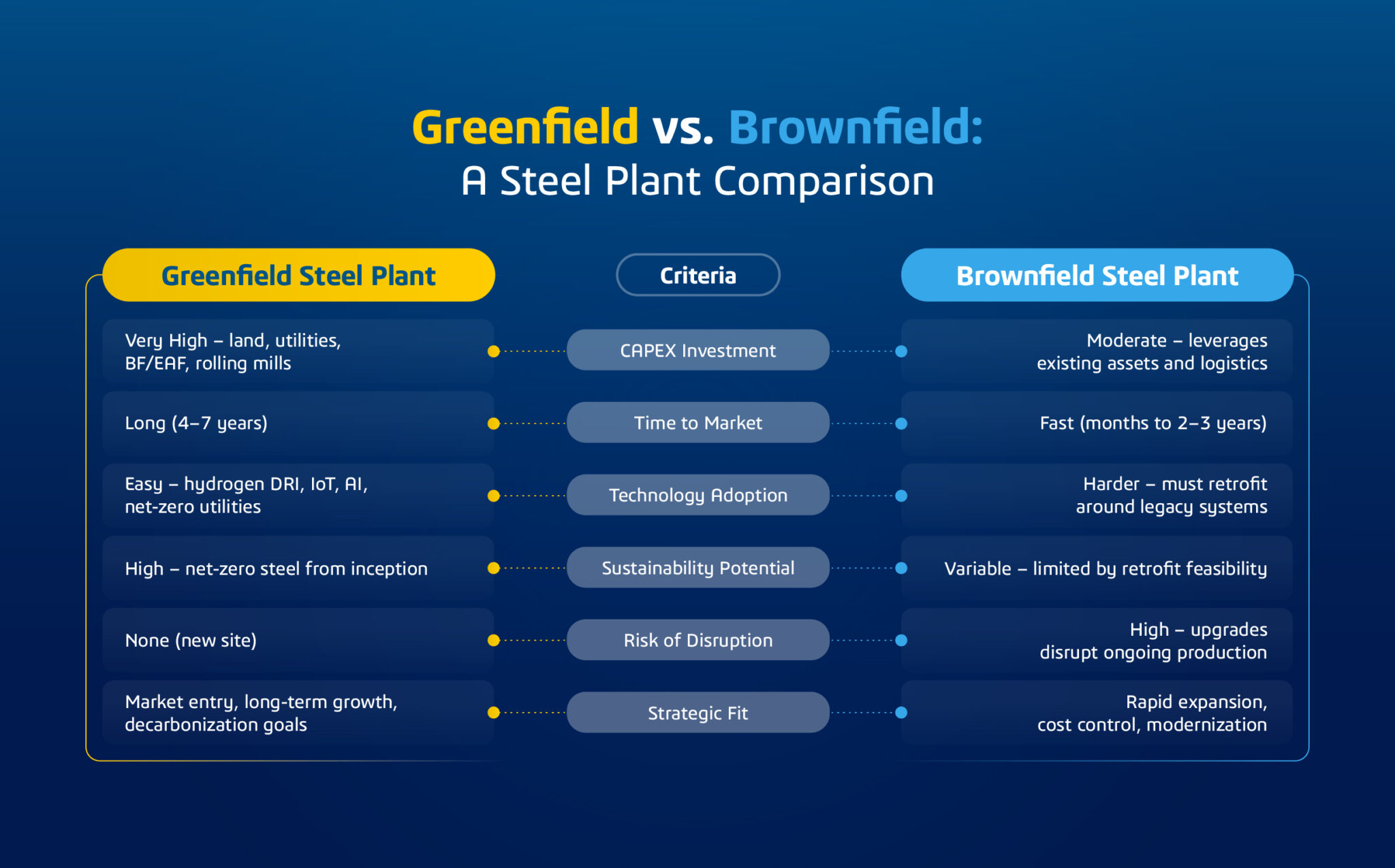 Greenfield vs. Brownfield:
A Steel Plant Comparison

| Greenfield Steel Plant | Criteria | Brownfield Steel Plant |
|---|---|---|
| Very High – land, utilities, BF/EAF, rolling mills | CAPEX Investment | Moderate – leverages existing assets and logistics |
| Long (4–7 years) | Time to Market | Fast (months to 2–3 years) |
| Easy – hydrogen DRI, IoT, AI, net-zero utilities | Technology Adoption | Harder – must retrofit around legacy systems |
| High – net-zero steel from inception | Sustainability Potential | Variable – limited by retrofit feasibility |
| None (new site) | Risk of Disruption | High – upgrades disrupt ongoing production |
| Market entry, long-term growth, decarbonization goals | Strategic Fit | Rapid expansion, cost control, modernization |